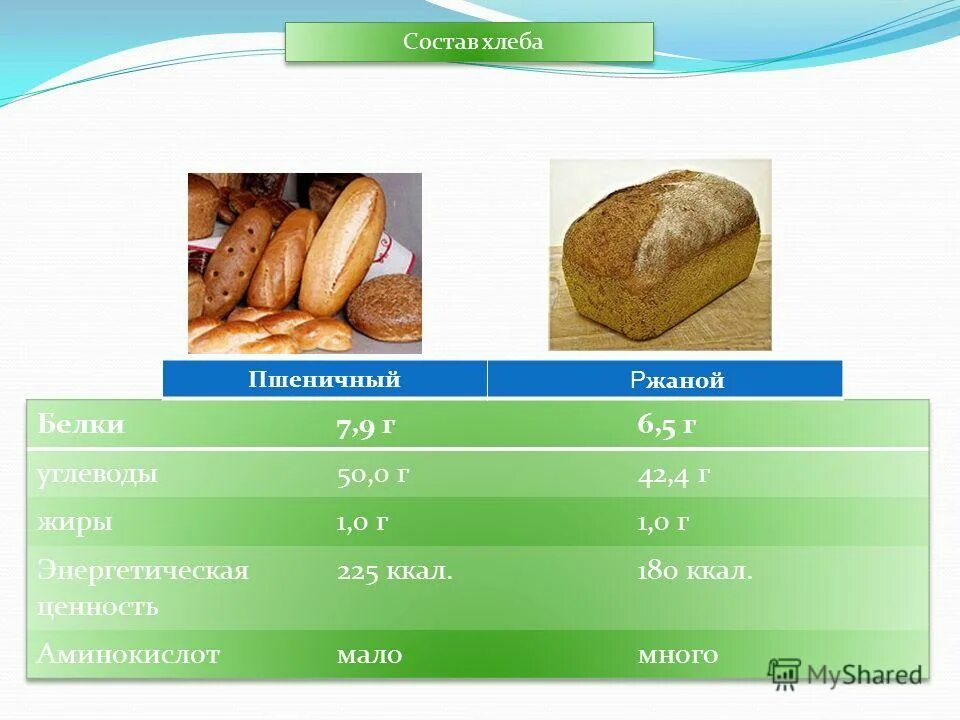 Состав хлеба

| | Пшеничный | Ржаной |
|---|---|---|
| Белки | 7,9 г | 6,5 г |
| углеводы | 50,0 г | 42,4 г |
| жиры | 1,0 г | 1,0 г |
| Энергетическая ценность | 225 ккал. | 180 ккал. |
| Аминокислот | мало | много |

MyShared